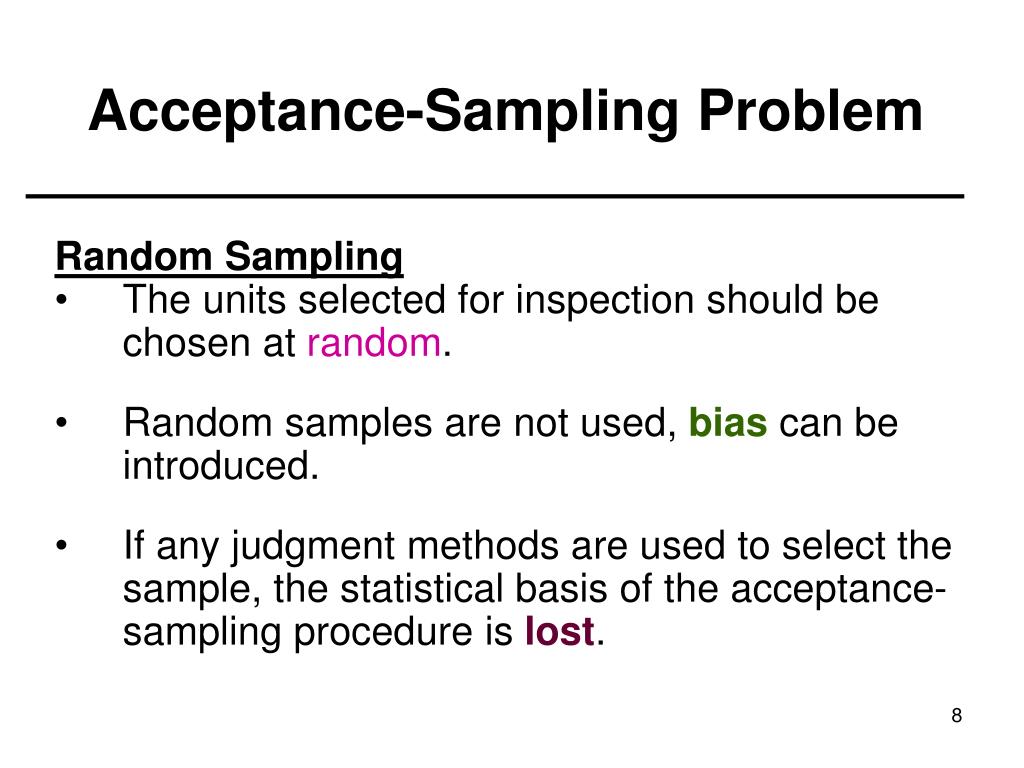 Acceptance-Sampling Problem

Random Sampling

• The units selected for inspection should be chosen at random.

• Random samples are not used, bias can be introduced.

• If any judgment methods are used to select the sample, the statistical basis of the acceptance-sampling procedure is lost.

8